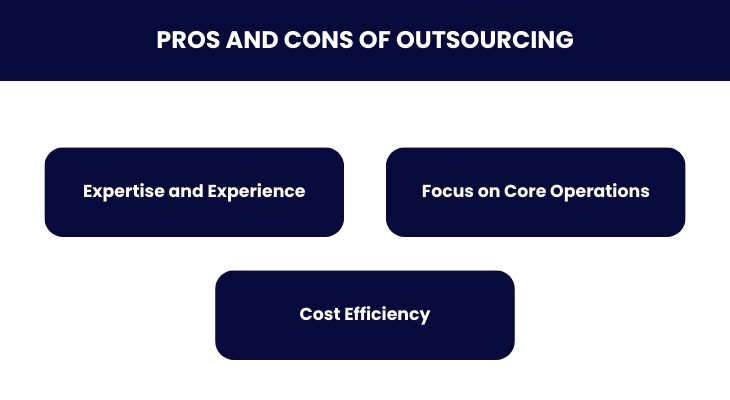 PROS AND CONS OF OUTSOURCING

Expertise and Experience

Focus on Core Operations

Cost Efficiency